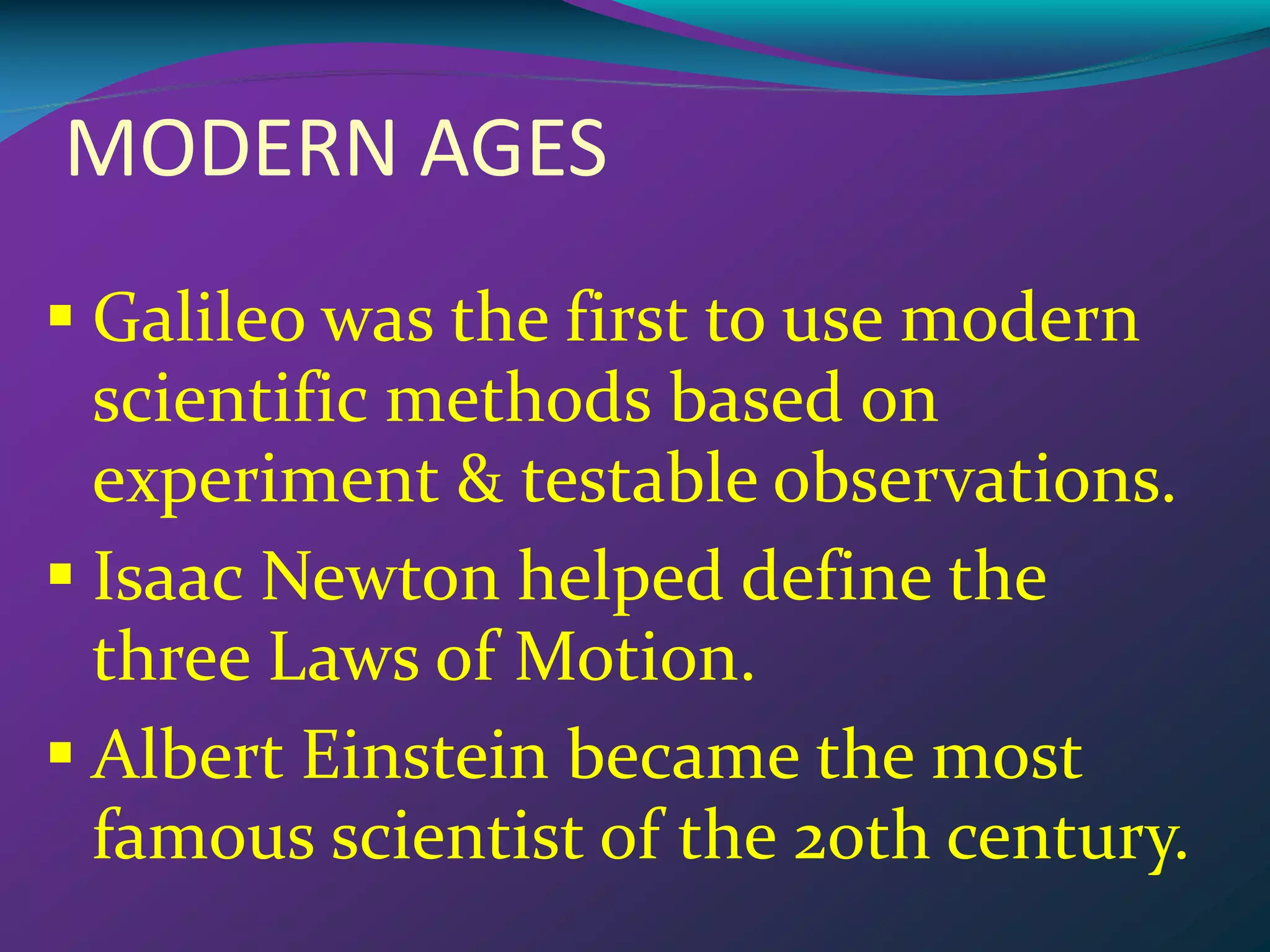 MODERN AGES

▪ Galileo was the first to use modern scientific methods based on experiment & testable observations.
▪ Isaac Newton helped define the three Laws of Motion.
▪ Albert Einstein became the most famous scientist of the 20th century.